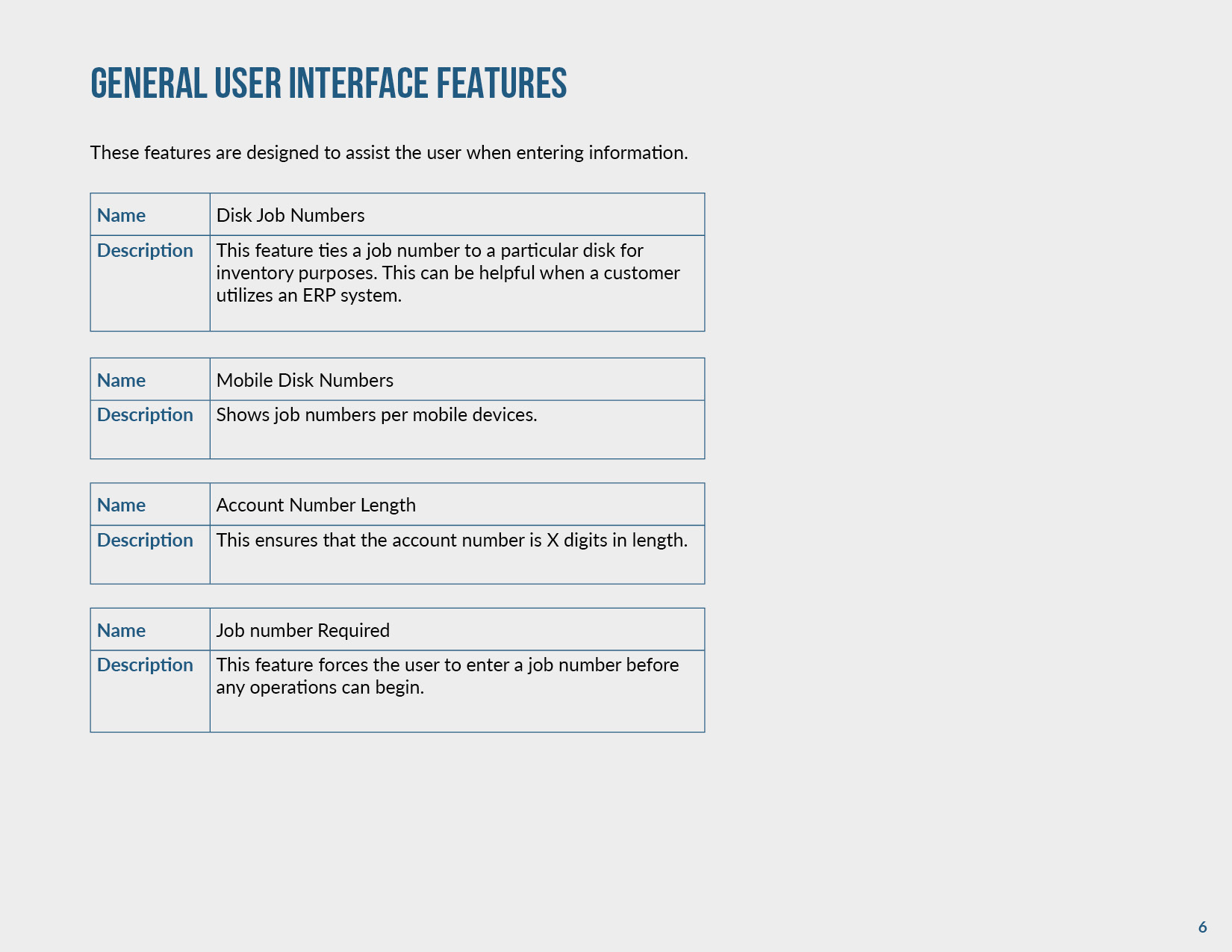 GENERAL USER INTERFACE FEATURES

These features are designed to assist the user when entering information.

| Name | Disk Job Numbers |
|---|---|
| Description | This feature ties a job number to a particular disk for inventory purposes. This can be helpful when a customer utilizes an ERP system. |

| Name | Mobile Disk Numbers |
|---|---|
| Description | Shows job numbers per mobile devices. |

| Name | Account Number Length |
|---|---|
| Description | This ensures that the account number is X digits in length. |

| Name | Job number Required |
|---|---|
| Description | This feature forces the user to enter a job number before any operations can begin. |

6